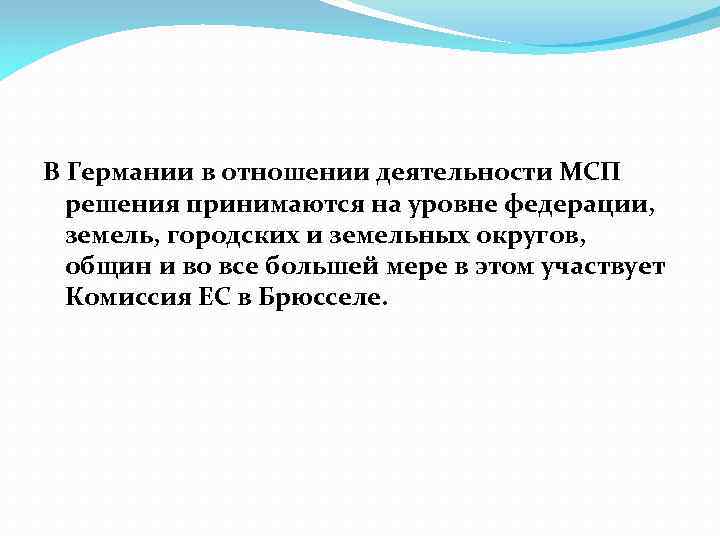 В Германии в отношении деятельности МСП решения принимаются на уровне федерации, земель, городских и земельных округов, общин и во все большей мере в этом участвует Комиссия ЕС в Брюсселе.